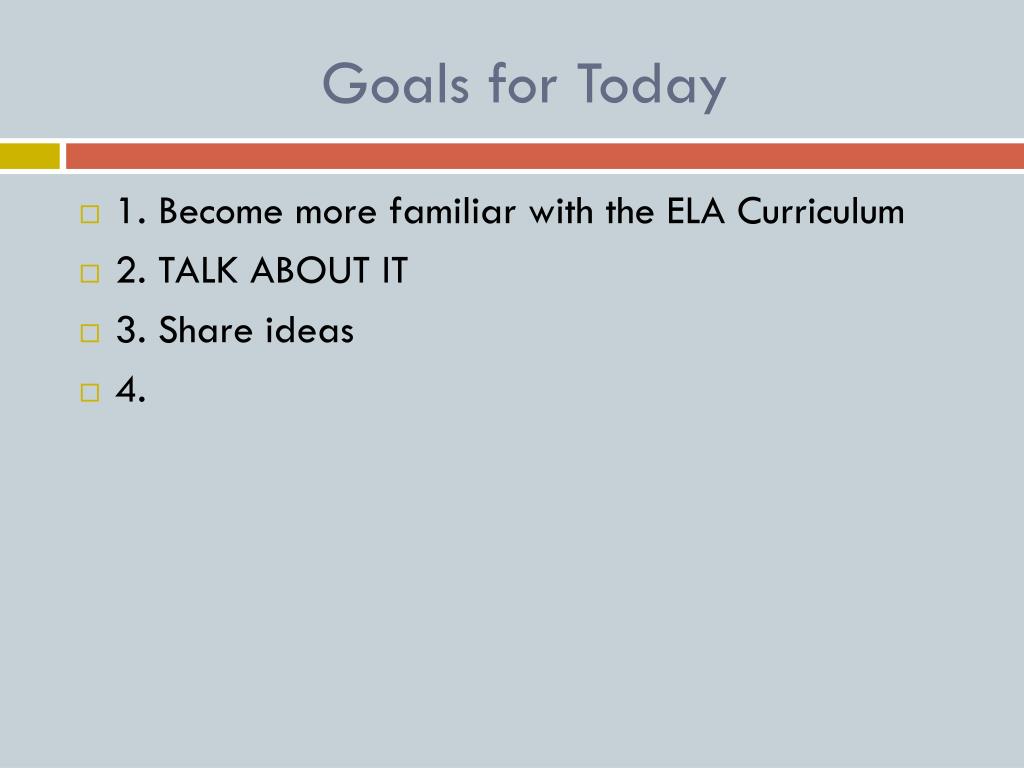 Goals for Today

1. Become more familiar with the ELA Curriculum
2. TALK ABOUT IT
3. Share ideas
4.